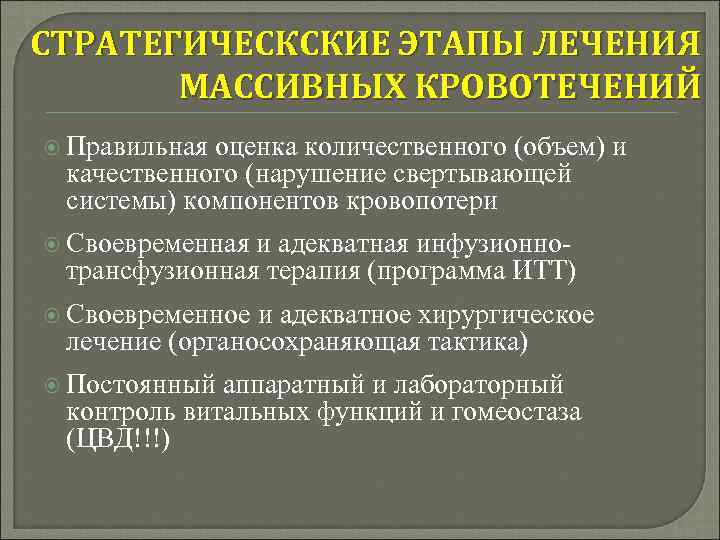 СТРАТЕГИЧЕСКСКИЕ ЭТАПЫ ЛЕЧЕНИЯ МАССИВНЫХ КРОВОТЕЧЕНИЙ

Правильная оценка количественного (объем) и качественного (нарушение свертывающей системы) компонентов кровопотери

Своевременная и адекватная инфузионно-трансфузионная терапия (программа ИТТ)

Своевременное и адекватное хирургическое лечение (органосохраняющая тактика)

Постоянный аппаратный и лабораторный контроль витальных функций и гомеостаза (ЦВД!!!)